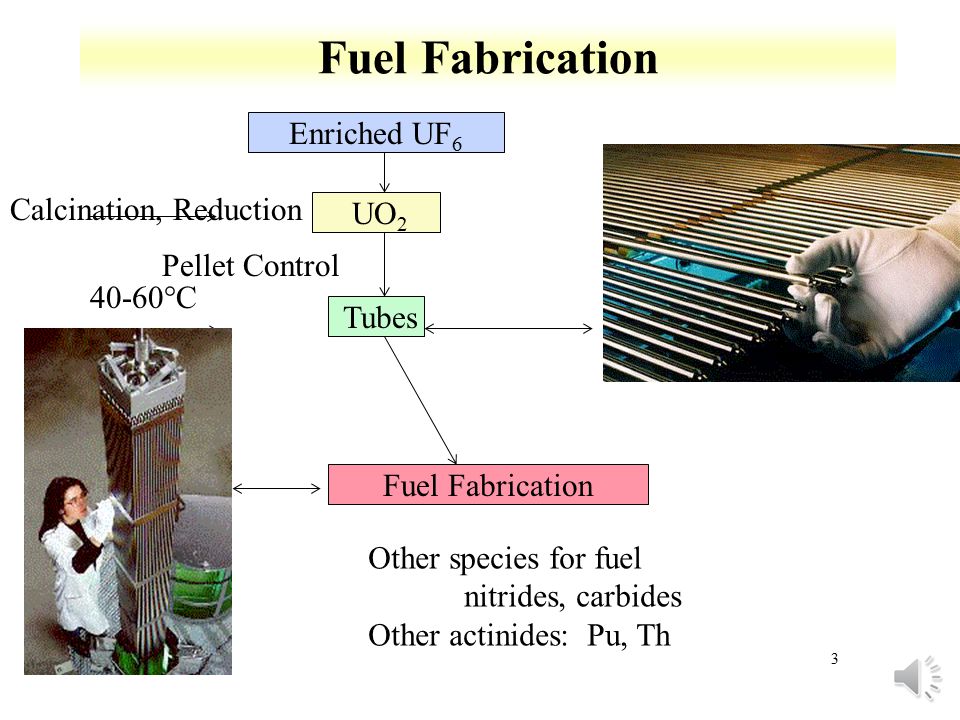 Fuel Fabrication

Enriched $UF_6$

Calcination, Reduction

$UO_2$

Pellet Control

40-60°C

Tubes

Fuel Fabrication

Other species for fuel
nitrides, carbides
Other actinides: Pu, Th

3